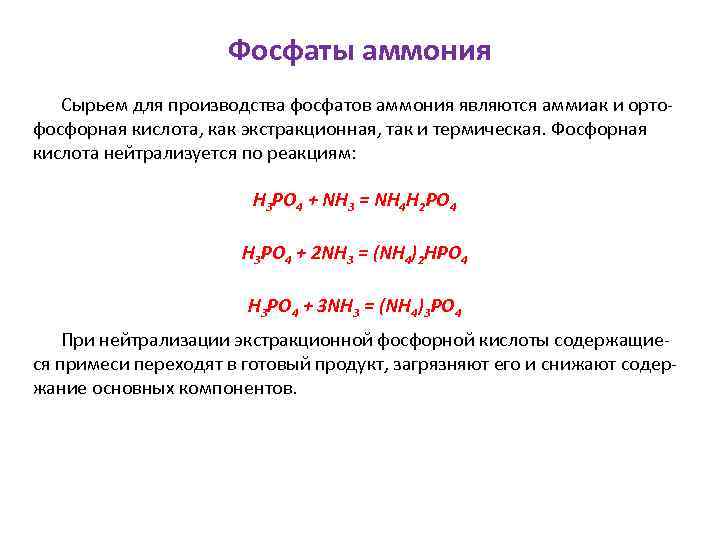 Фосфаты аммония

Сырьем для производства фосфатов аммония являются аммиак и ортофосфорная кислота, как экстракционная, так и термическая. Фосфорная кислота нейтрализуется по реакциям:

$H_3PO_4 + NH_3 = NH_4H_2PO_4$

$H_3PO_4 + 2NH_3 = (NH_4)_2HPO_4$

$H_3PO_4 + 3NH_3 = (NH_4)_3PO_4$

При нейтрализации экстракционной фосфорной кислоты содержащиеся примеси переходят в готовый продукт, загрязняют его и снижают содержание основных компонентов.